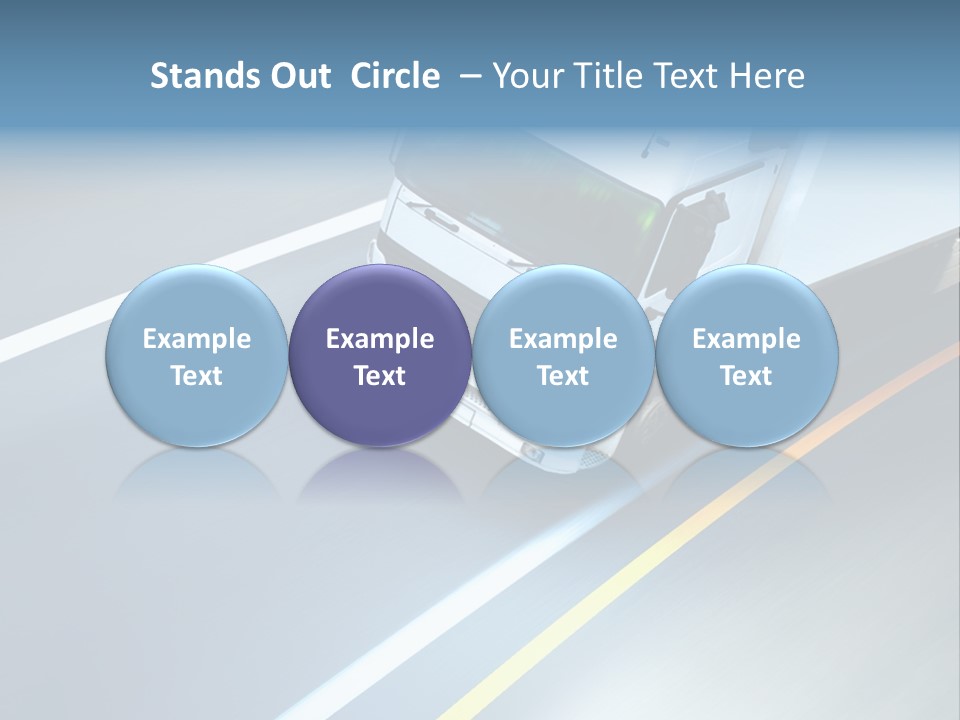 Stands Out Circle – Your Title Text Here

Example Text

Example Text

Example Text

Example Text